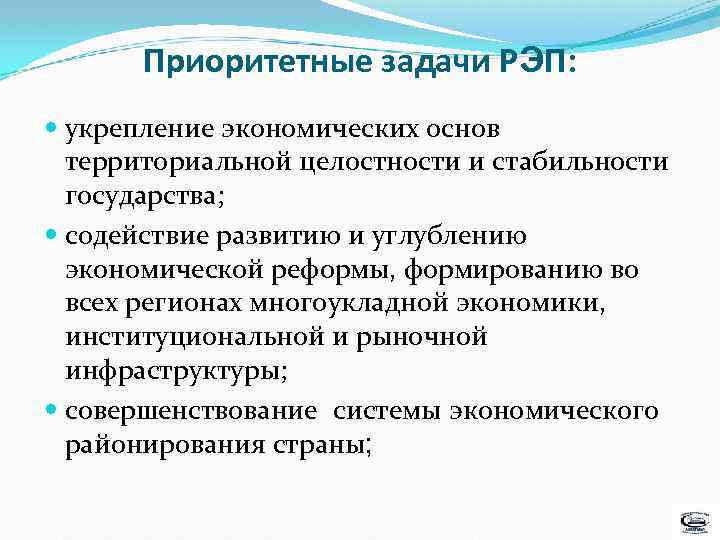 Приоритетные задачи РЭП:

укрепление экономических основ территориальной целостности и стабильности государства;

содействие развитию и углублению экономической реформы, формированию во всех регионах многоукладной экономики, институциональной и рыночной инфраструктуры;

совершенствование системы экономического районирования страны;